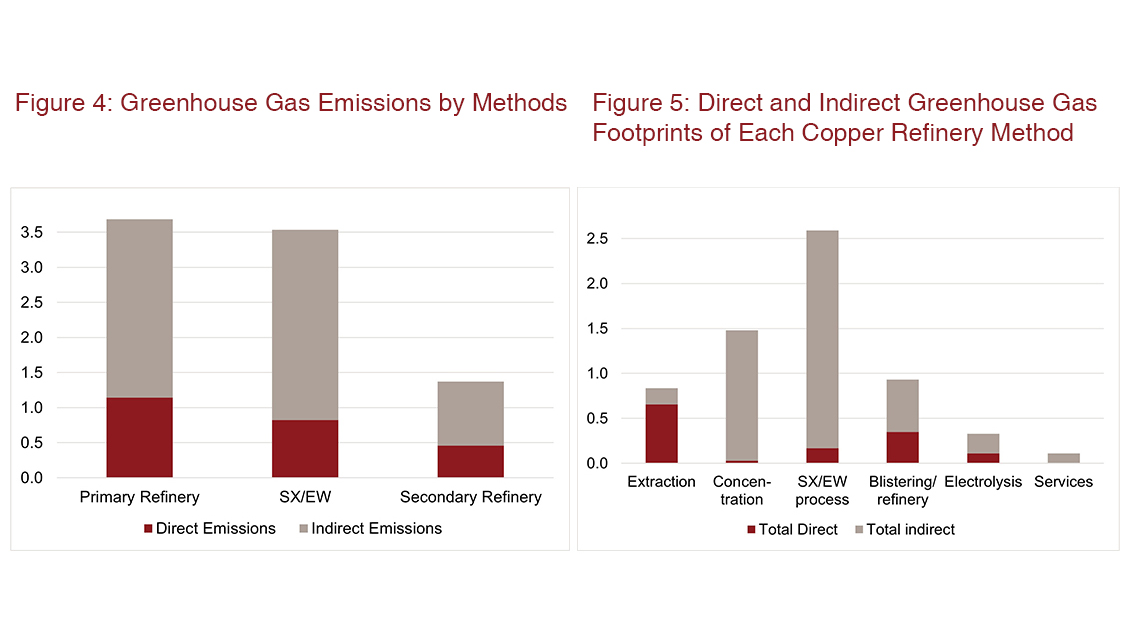 Figure 4: Greenhouse Gas Emissions by Methods

3.5
3.0
2.5
2.0
1.5
1.0
0.5
0.0

Primary Refinery
SX/EW
Secondary Refinery

Direct Emissions
Indirect Emissions

Figure 5: Direct and Indirect Greenhouse Gas Footprints of Each Copper Refinery Method

2.5
2.0
1.5
1.0
0.5
0.0

Extraction
Concentration
SX/EW process
Blistering/ refinery
Electrolysis
Services

Total Direct
Total indirect